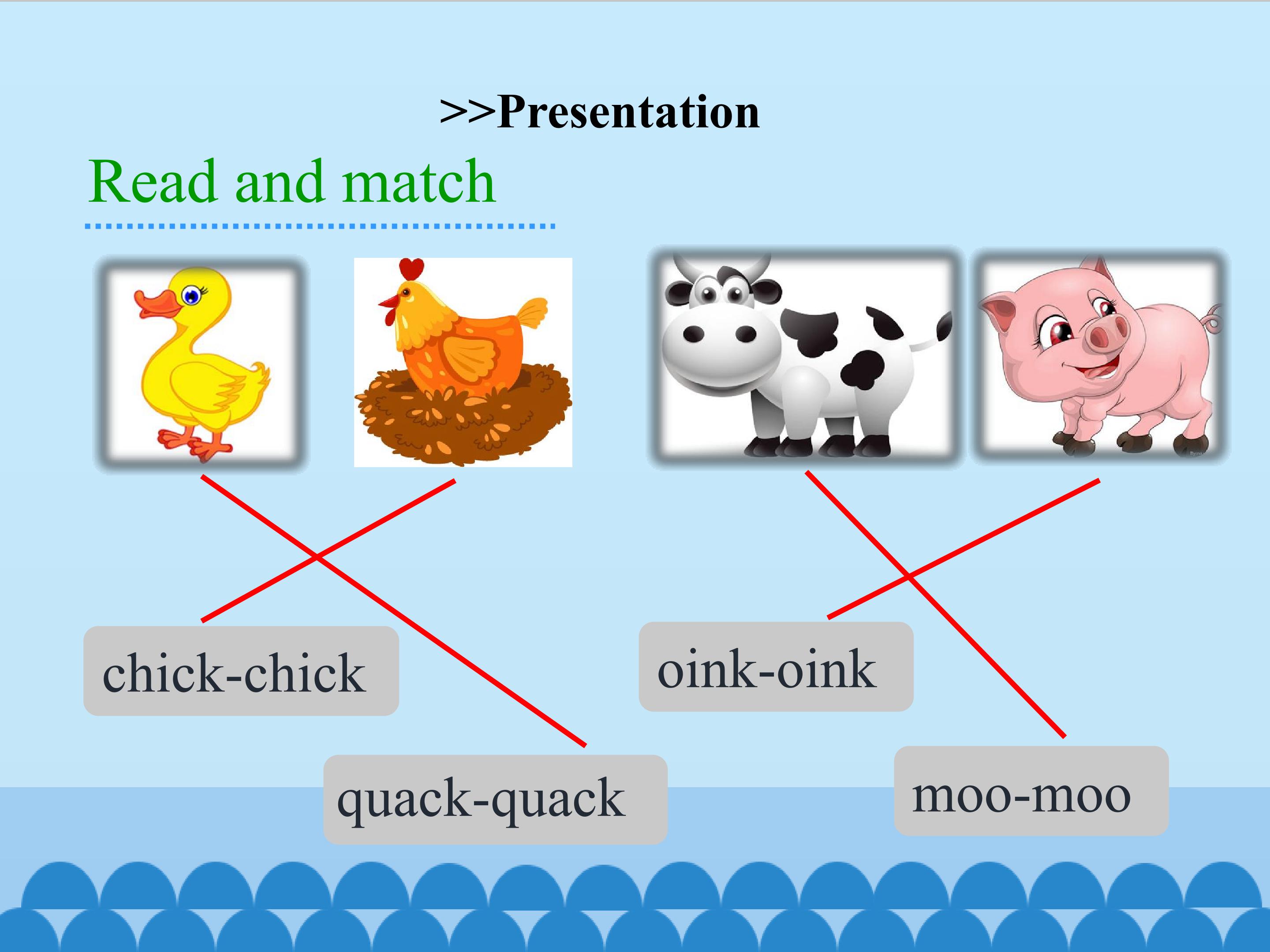 >>Presentation

Read and match

chick-chick

quack-quack

oink-oink

moo-moo